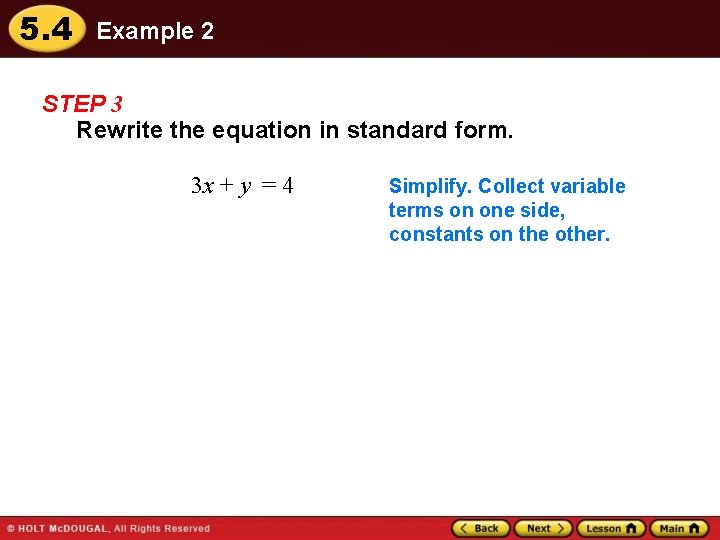 5.4 Example 2

STEP 3
Rewrite the equation in standard form.

$3x + y = 4$

Simplify. Collect variable terms on one side, constants on the other.

© HOLT McDOUGAL, All Rights Reserved

Back Next Lesson Main